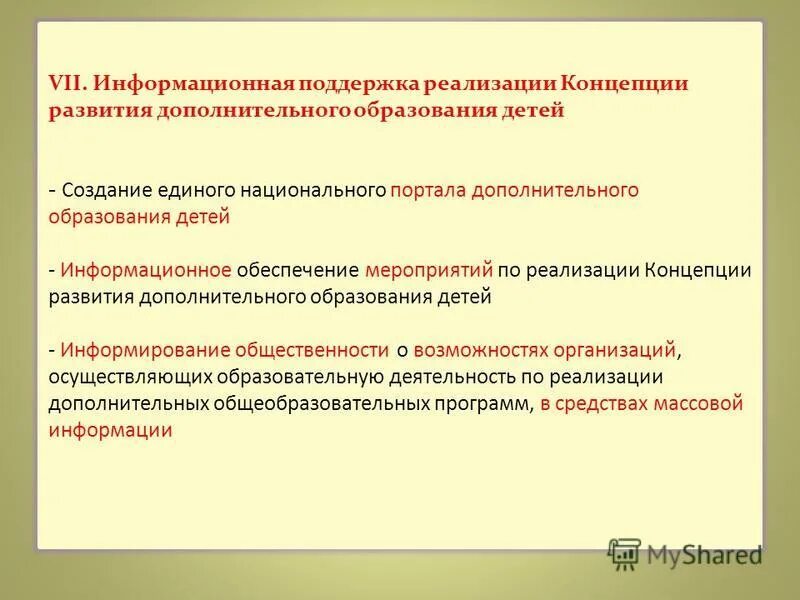 VII. Информационная поддержка реализации Концепции развития дополнительного образования детей

- Создание единого национального портала дополнительного образования детей

- Информационное обеспечение мероприятий по реализации Концепции развития дополнительного образования детей

- Информирование общественности о возможностях организаций, осуществляющих образовательную деятельность по реализации дополнительных общеобразовательных программ, в средствах массовой информации

MyShared